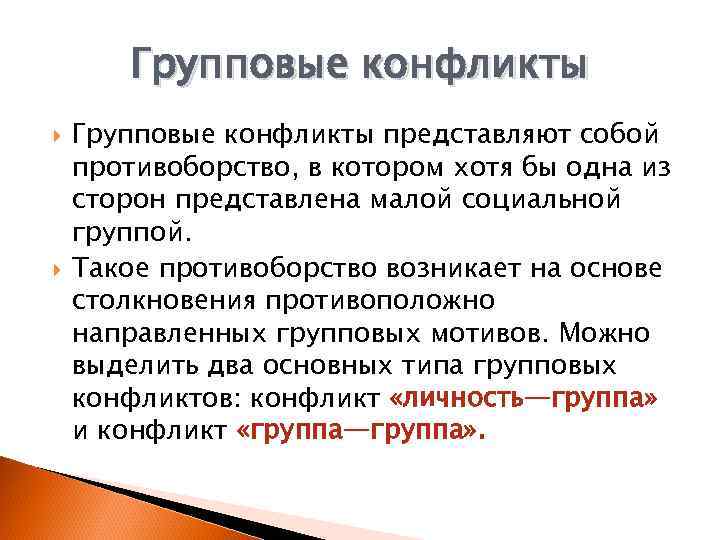 Групповые конфликты

Групповые конфликты представляют собой противоборство, в котором хотя бы одна из сторон представлена малой социальной группой.

Такое противоборство возникает на основе столкновения противоположно направленных групповых мотивов. Можно выделить два основных типа групповых конфликтов: конфликт «личность—группа» и конфликт «группа—группа».